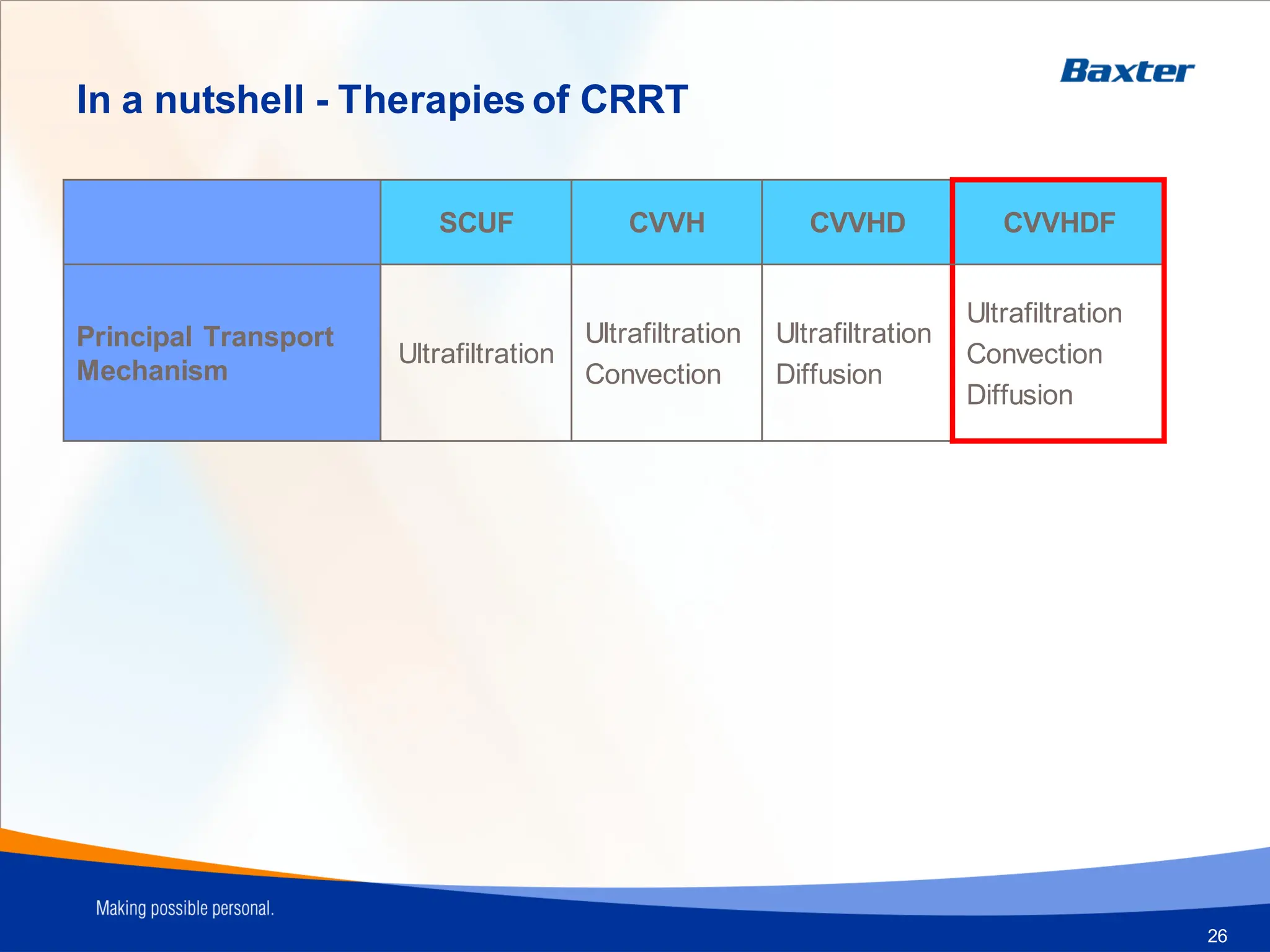 Baxter

In a nutshell - Therapies of CRRT

| | SCUF | CVVH | CVVHD | CVVHDF |
|---|---|---|---|---|
| Principal Transport Mechanism | Ultrafiltration | Ultrafiltration Convection | Ultrafiltration Diffusion | Ultrafiltration Convection Diffusion |

Making possible personal.

26